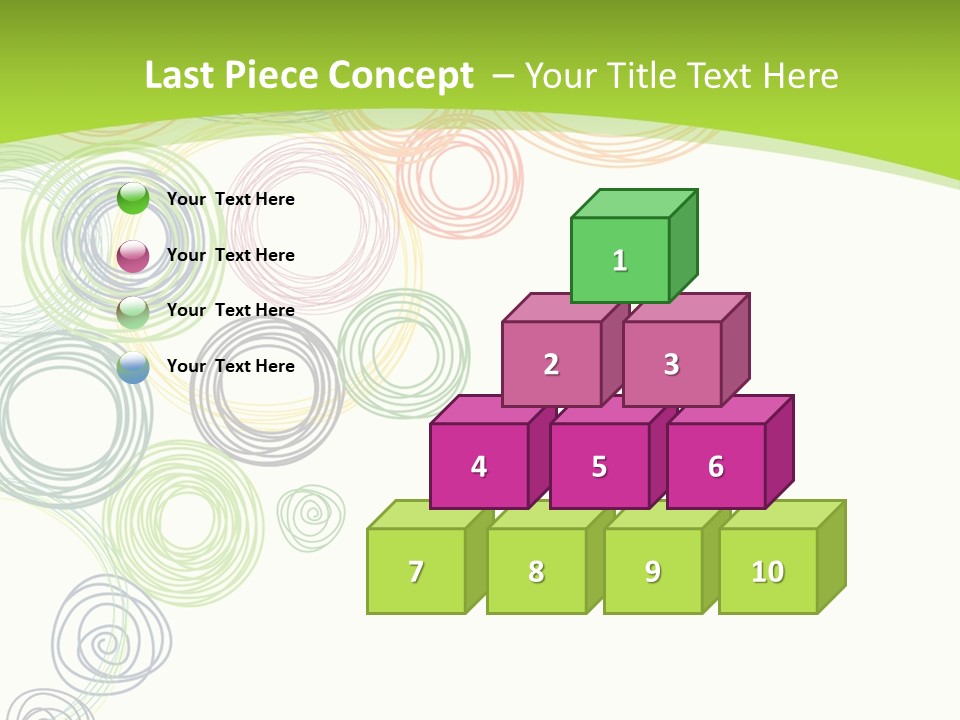 Last Piece Concept – Your Title Text Here

Your Text Here

Your Text Here

Your Text Here

Your Text Here

1

2 3

4 5 6

7 8 9 10